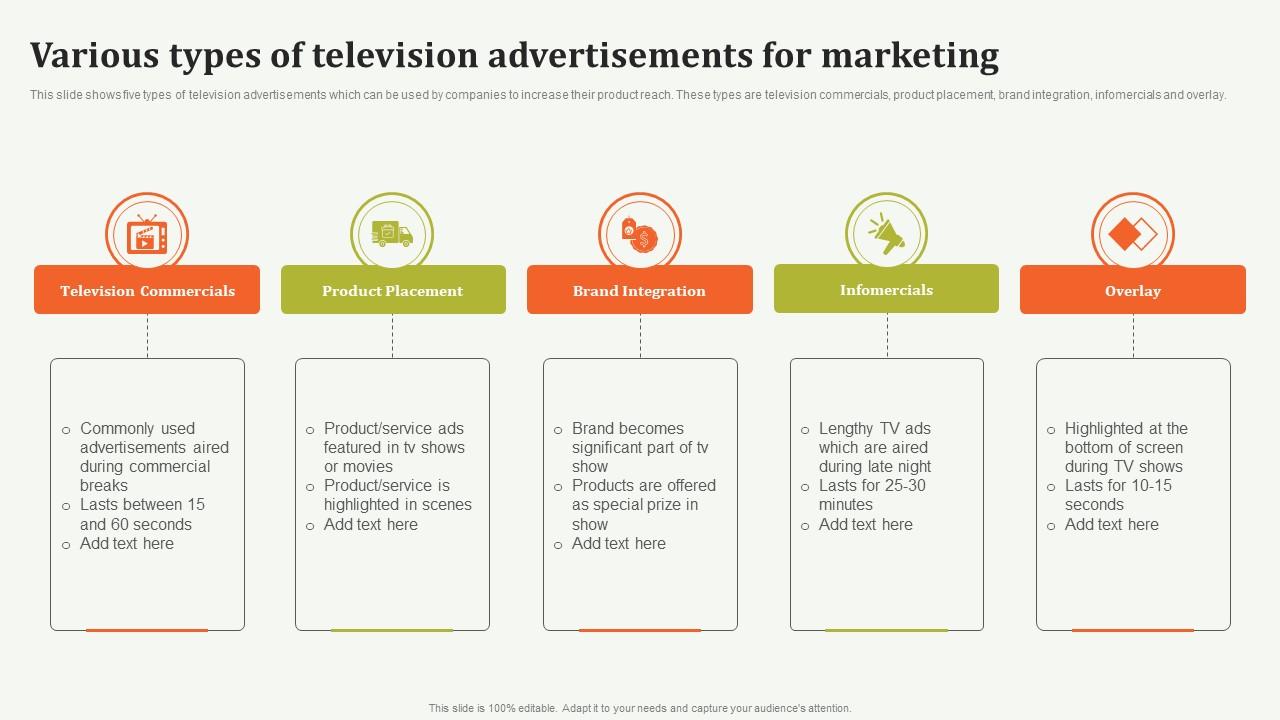 Various types of television advertisements for marketing

This slide shows five types of television advertisements which can be used by companies to increase their product reach. These types are television commercials, product placement, brand integration, infomercials and overlay.

Television Commercials

- Commonly used advertisements aired during commercial breaks
- Lasts between 15 and 60 seconds
- Add text here

Product Placement

- Product/service ads featured in tv shows or movies
- Product/service is highlighted in scenes
- Add text here

Brand Integration

- Brand becomes significant part of tv show
- Products are offered as special prize in show
- Add text here

Infomercials

- Lengthy TV ads which are aired during late night
- Lasts for 25-30 minutes
- Add text here

Overlay

- Highlighted at the bottom of screen during TV shows
- Lasts for 10-15 seconds
- Add text here

This slide is 100% editable. Adapt it to your needs and capture your audience's attention.